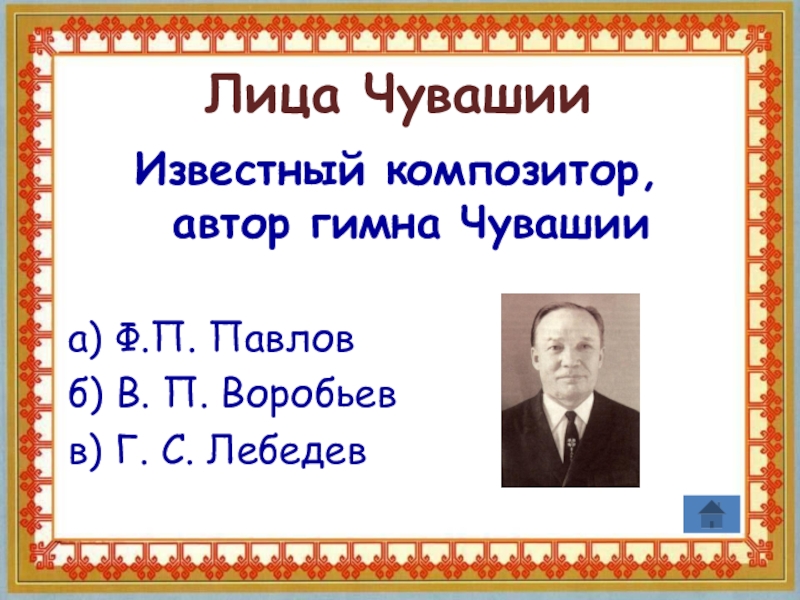 Лица Чувашии

Известный композитор, автор гимна Чувашии

а) Ф.П. Павлов
б) В. П. Воробьев
в) Г. С. Лебедев